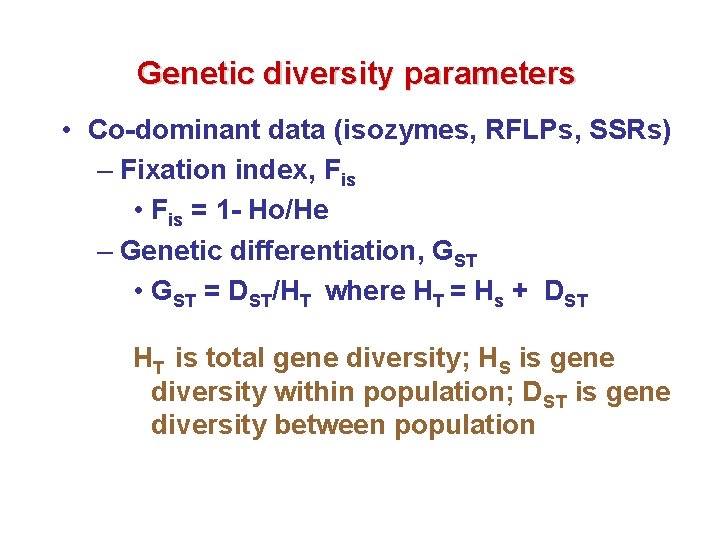 Genetic diversity parameters

• Co-dominant data (isozymes, RFLPs, SSRs)

– Fixation index, $F_{is}$

• $F_{is}$ = 1- Ho/He

– Genetic differentiation, $G_{ST}$

• $G_{ST} = D_{ST}/H_T$ where $H_T = H_s + D_{ST}$

$H_T$ is total gene diversity; $H_S$ is gene diversity within population; $D_{ST}$ is gene diversity between population